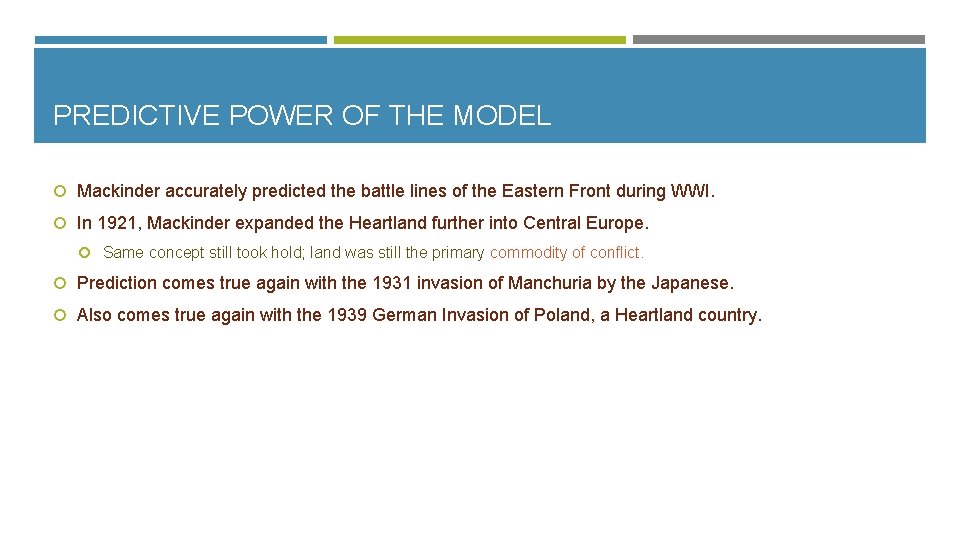 PREDICTIVE POWER OF THE MODEL

Mackinder accurately predicted the battle lines of the Eastern Front during WWI.

In 1921, Mackinder expanded the Heartland further into Central Europe.

Same concept still took hold; land was still the primary commodity of conflict.

Prediction comes true again with the 1931 invasion of Manchuria by the Japanese.

Also comes true again with the 1939 German Invasion of Poland, a Heartland country.